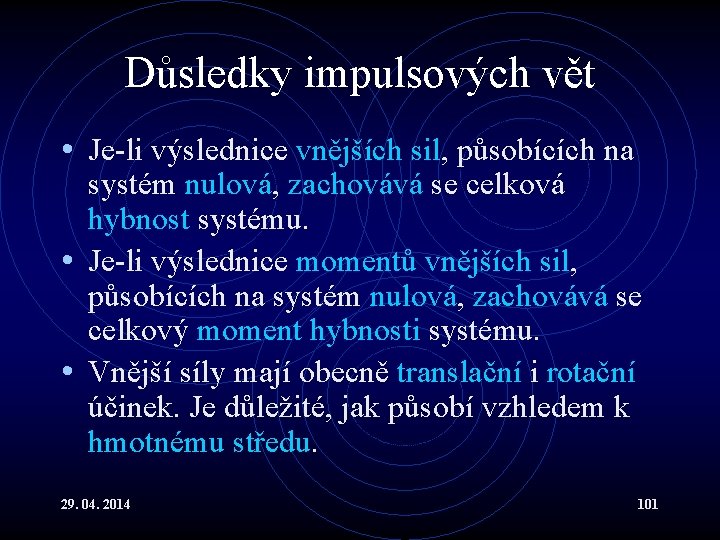 Důsledky impulsových vět

• Je-li výslednice vnějších sil, působících na systém nulová, zachovává se celková hybnost systému.

• Je-li výslednice momentů vnějších sil, působících na systém nulová, zachovává se celkový moment hybnosti systému.

• Vnější síly mají obecně translační i rotační účinek. Je důležité, jak působí vzhledem k hmotnému středu.

29. 04. 2014

101